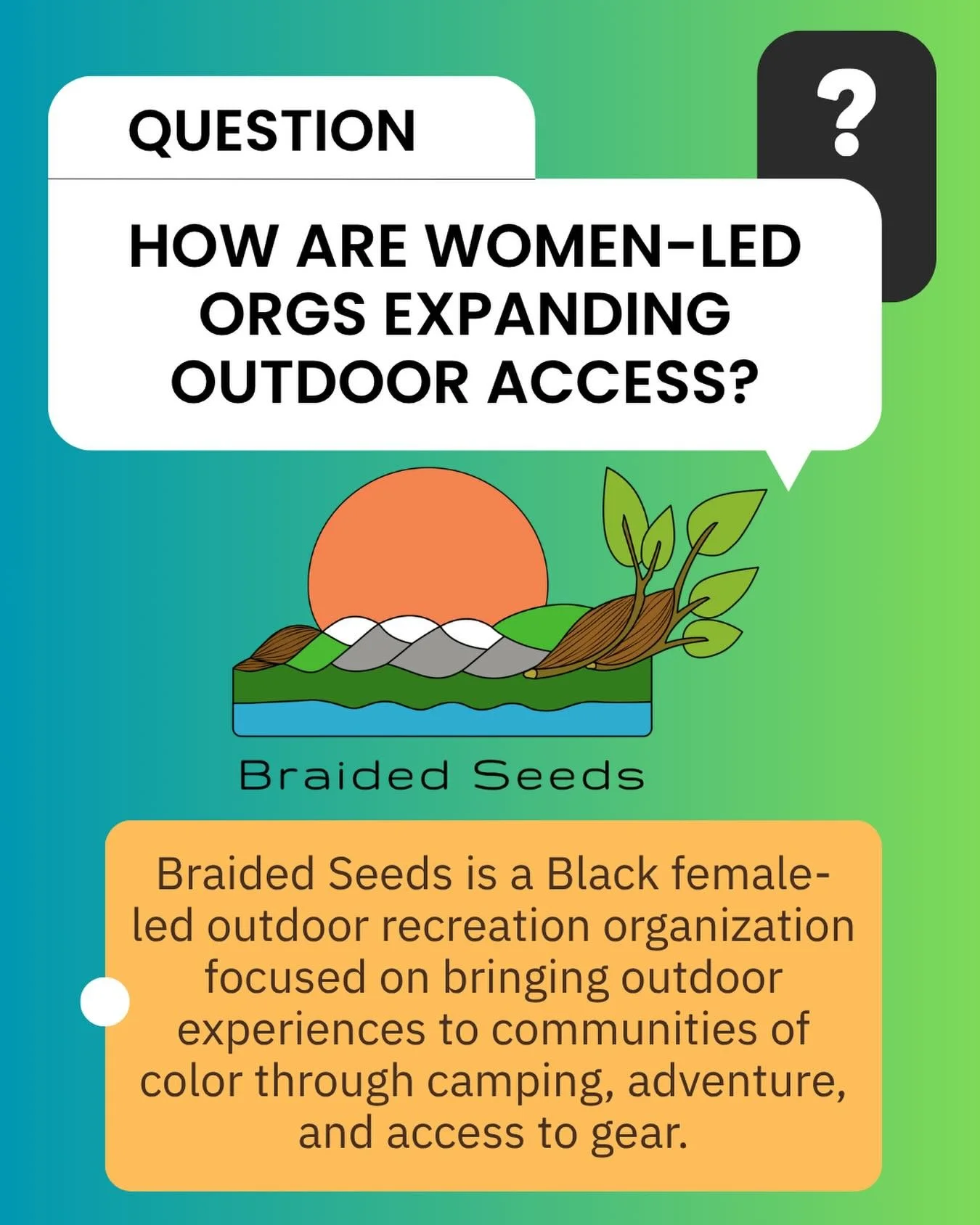 QUESTION

?

HOW ARE WOMEN-LED ORGS EXPANDING OUTDOOR ACCESS?

Braided Seeds

Braided Seeds is a Black female-led outdoor recreation organization focused on bringing outdoor experiences to communities of color through camping, adventure, and access to gear.